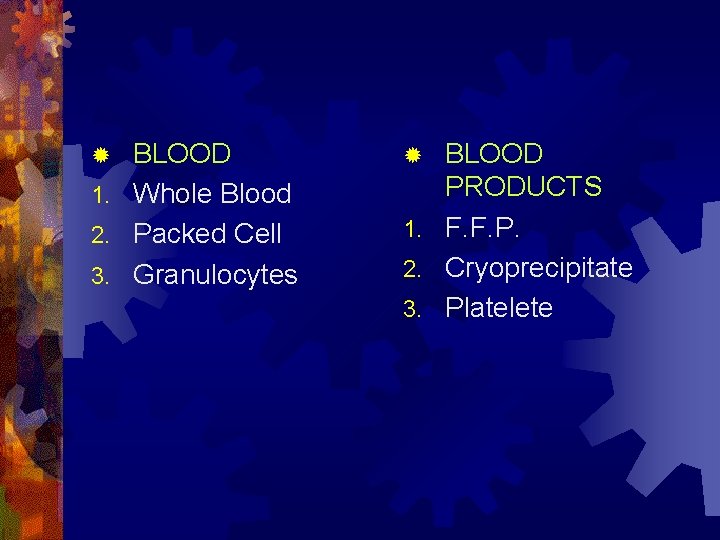 BLOOD
1. Whole Blood
2. Packed Cell
3. Granulocytes

BLOOD PRODUCTS
1. F.F.P.
2. Cryoprecipitate
3. Platelete